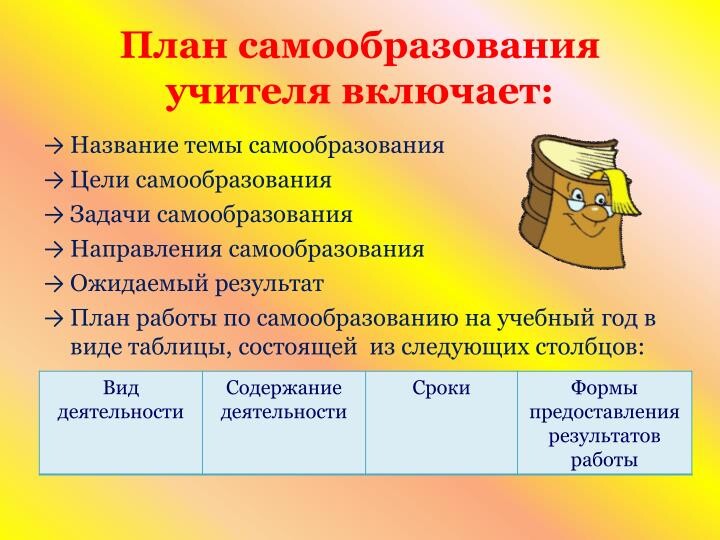 План самообразования учителя включает:

→ Название темы самообразования
→ Цели самообразования
→ Задачи самообразования
→ Направления самообразования
→ Ожидаемый результат
→ План работы по самообразованию на учебный год в виде таблицы, состоящей из следующих столбцов:

| Вид деятельности | Содержание деятельности | Сроки | Формы предоставления результатов работы |
|---|---|---|---|